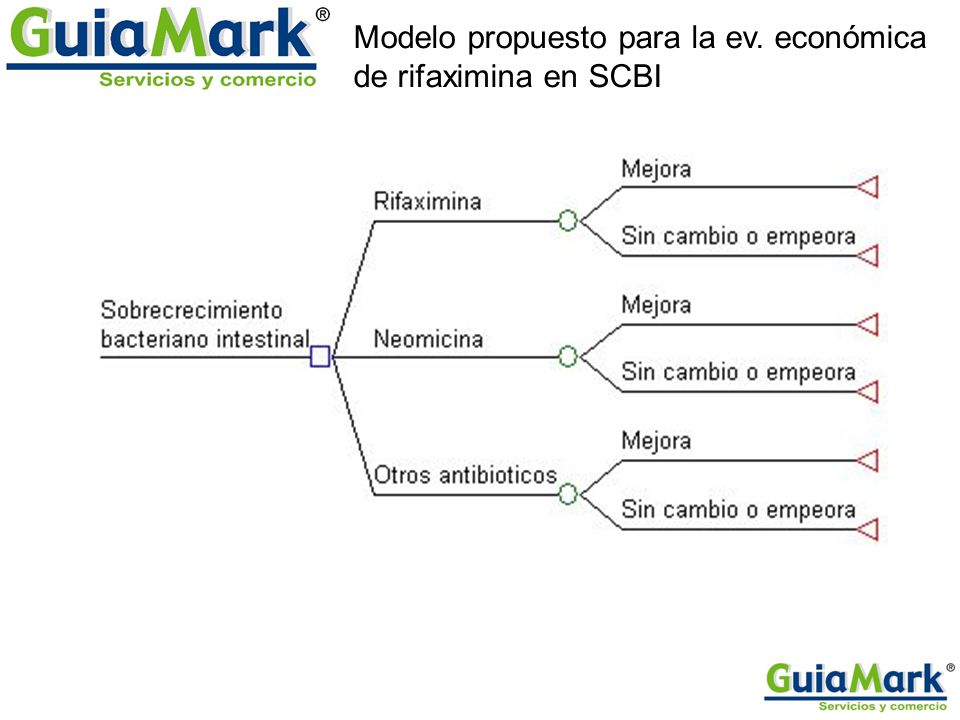 GuiaMark®
Servicios y comercio

Modelo propuesto para la ev. económica de rifaximina en SCBI

Sobrecrecimiento bacteriano intestinal

Rifaximina
Mejora
Sin cambio o empeora

Neomicina
Mejora
Sin cambio o empeora

Otros antibioticos
Mejora
Sin cambio o empeora

GuiaMark®
Servicios y comercio